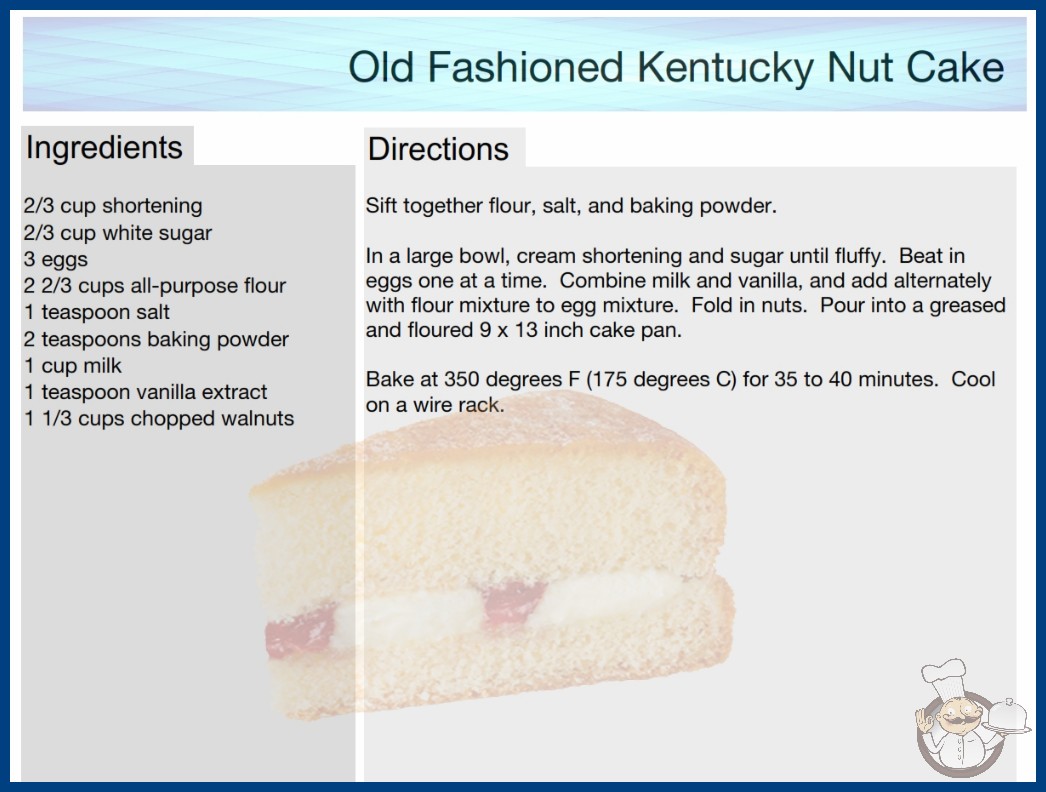 Old Fashioned Kentucky Nut Cake

Ingredients

2/3 cup shortening
2/3 cup white sugar
3 eggs
2 2/3 cups all-purpose flour
1 teaspoon salt
2 teaspoons baking powder
1 cup milk
1 teaspoon vanilla extract
1 1/3 cups chopped walnuts

Directions

Sift together flour, salt, and baking powder.

In a large bowl, cream shortening and sugar until fluffy. Beat in eggs one at a time. Combine milk and vanilla, and add alternately with flour mixture to egg mixture. Fold in nuts. Pour into a greased and floured 9 x 13 inch cake pan.

Bake at 350 degrees F (175 degrees C) for 35 to 40 minutes. Cool on a wire rack.